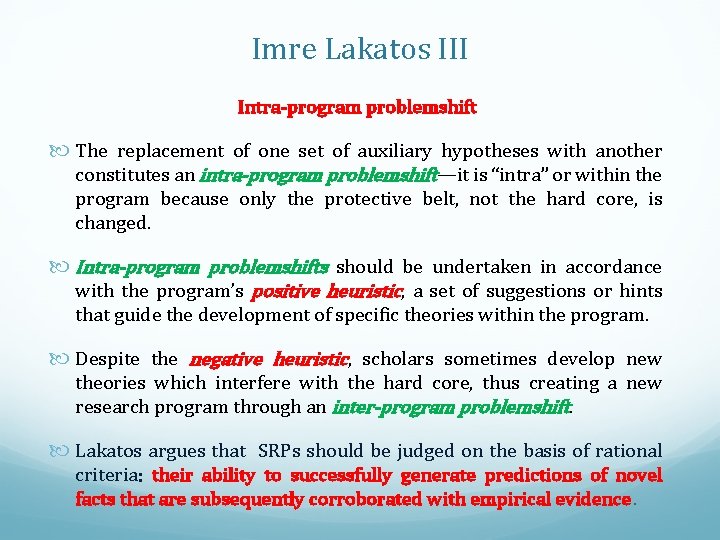 Imre Lakatos III

Intra-program problemshift

The replacement of one set of auxiliary hypotheses with another constitutes an intra-program problemshift—it is "intra" or within the program because only the protective belt, not the hard core, is changed.

Intra-program problemshifts should be undertaken in accordance with the program's positive heuristic, a set of suggestions or hints that guide the development of specific theories within the program.

Despite the negative heuristic, scholars sometimes develop new theories which interfere with the hard core, thus creating a new research program through an inter-program problemshift.

Lakatos argues that SRPs should be judged on the basis of rational criteria: their ability to successfully generate predictions of novel facts that are subsequently corroborated with empirical evidence.